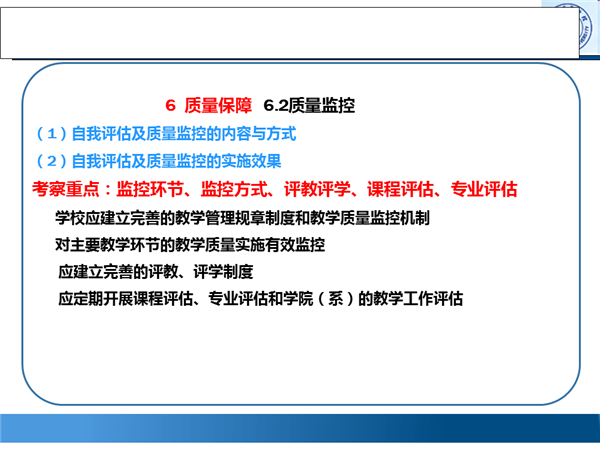 6 质量保障 6.2质量监控

（1）自我评估及质量监控的内容与方式

（2）自我评估及质量监控的实施效果

考察重点：监控环节、监控方式、评教评学、课程评估、专业评估

学校应建立完善的教学管理规章制度和教学质量监控机制

对主要教学环节的教学质量实施有效监控

应建立完善的评教、评学制度

应定期开展课程评估、专业评估和学院（系）的教学工作评估